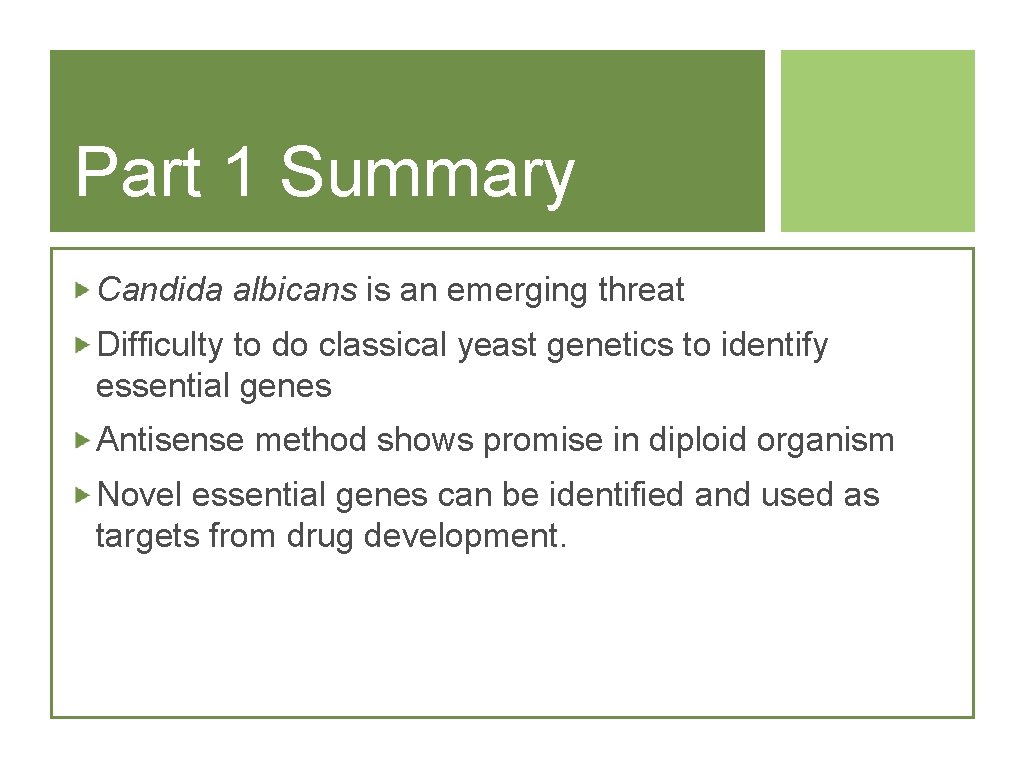 Part 1 Summary

Candida albicans is an emerging threat

Difficulty to do classical yeast genetics to identify essential genes

Antisense method shows promise in diploid organism

Novel essential genes can be identified and used as targets from drug development.